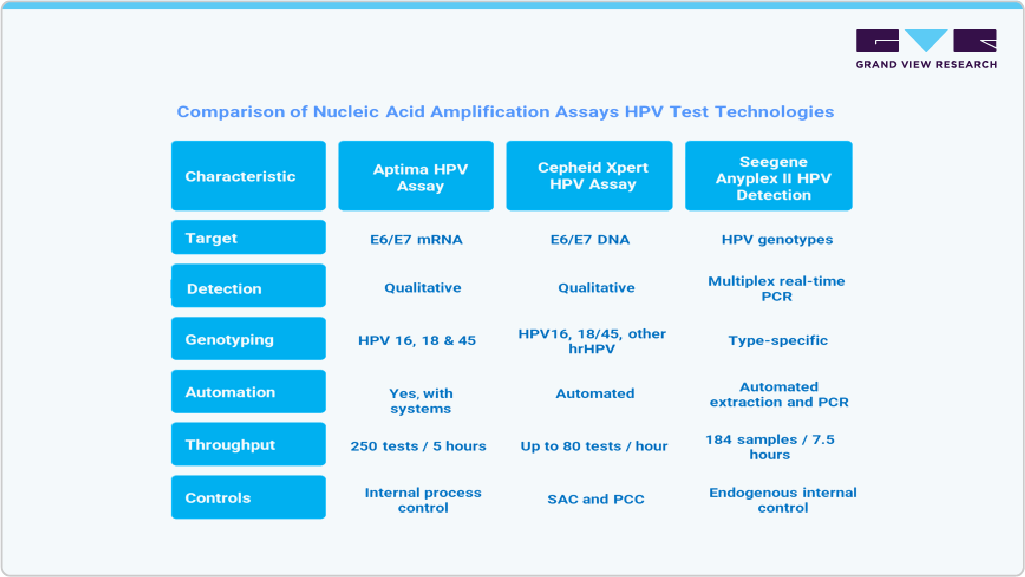 GRAND VIEW RESEARCH

Comparison of Nucleic Acid Amplification Assays HPV Test Technologies

| Characteristic | Aptima HPV Assay | Cepheid Xpert HPV Assay | Seegene Anyplex II HPV Detection |
|---|---|---|---|
| Target | E6/E7 mRNA | E6/E7 DNA | HPV genotypes |
| Detection | Qualitative | Qualitative | Multiplex real-time PCR |
| Genotyping | HPV 16, 18 & 45 | HPV16, 18/45, other hrHPV | Type-specific |
| Automation | Yes, with systems | Automated | Automated extraction and PCR |
| Throughput | 250 tests / 5 hours | Up to 80 tests / hour | 184 samples / 7.5 hours |
| Controls | Internal process control | SAC and PCC | Endogenous internal control |